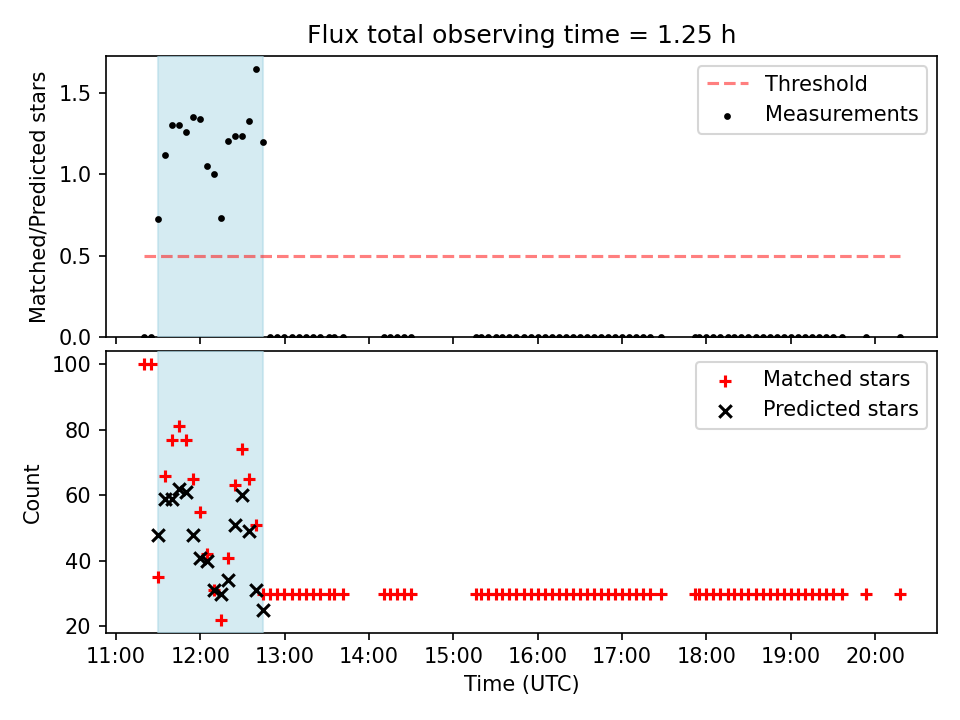 Flux total observing time = 1.25 h

Matched/Predicted stars

1.5
1.0
0.5
0.0

Threshold
Measurements

Count

100
80
60
40
20

Matched stars
Predicted stars

11:00 12:00 13:00 14:00 15:00 16:00 17:00 18:00 19:00 20:00

Time (UTC)